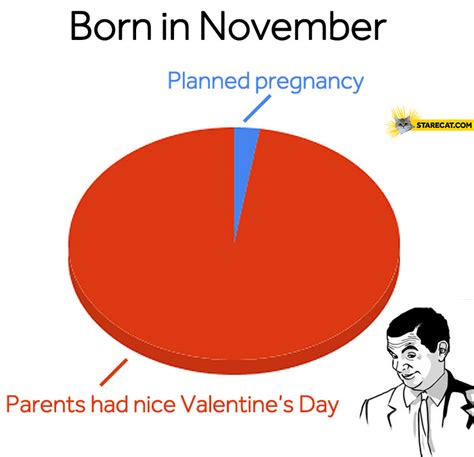 Born in November

Planned pregnancy

STARECAT.COM

Parents had nice Valentine's Day